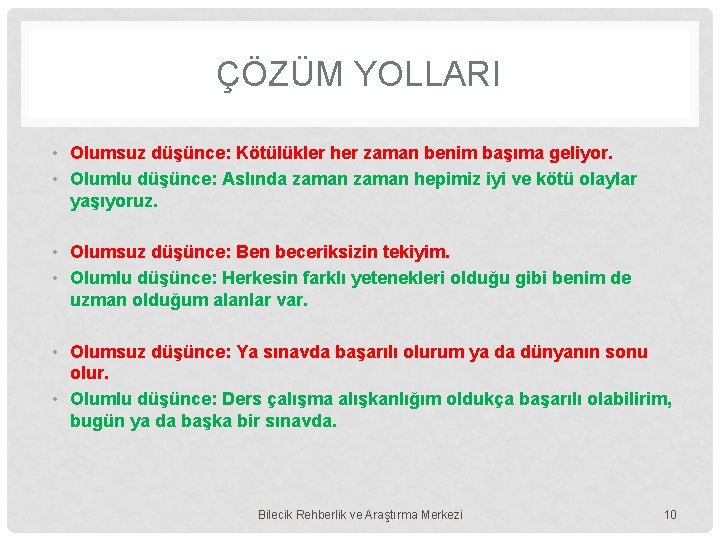 ÇÖZÜM YOLLARI

• Olumsuz düşünce: Kötülükler her zaman benim başıma geliyor.
• Olumlu düşünce: Aslında zaman zaman hepimiz iyi ve kötü olaylar yaşıyoruz.

• Olumsuz düşünce: Ben beceriksizin tekiyim.
• Olumlu düşünce: Herkesin farklı yetenekleri olduğu gibi benim de uzman olduğum alanlar var.

• Olumsuz düşünce: Ya sınavda başarılı olurum ya da dünyanın sonu olur.
• Olumlu düşünce: Ders çalışma alışkanlığım oldukça başarılı olabilirim, bugün ya da başka bir sınavda.

Bilecik Rehberlik ve Araştırma Merkezi

10